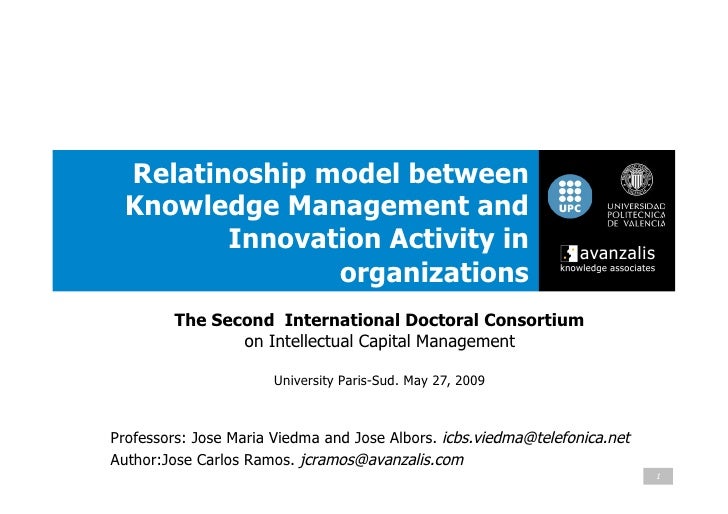 Relatinoship model between Knowledge Management and Innovation Activity in organizations

UPC

UNIVERSIDAD POLITECNICA DE VALENCIA

avanzalis
knowledge associates

The Second International Doctoral Consortium
on Intellectual Capital Management

University Paris-Sud. May 27, 2009

Professors: Jose Maria Viedma and Jose Albors. icbs.viedma@telefonica.net
Author:Jose Carlos Ramos. jcramos@avanzalis.com

1